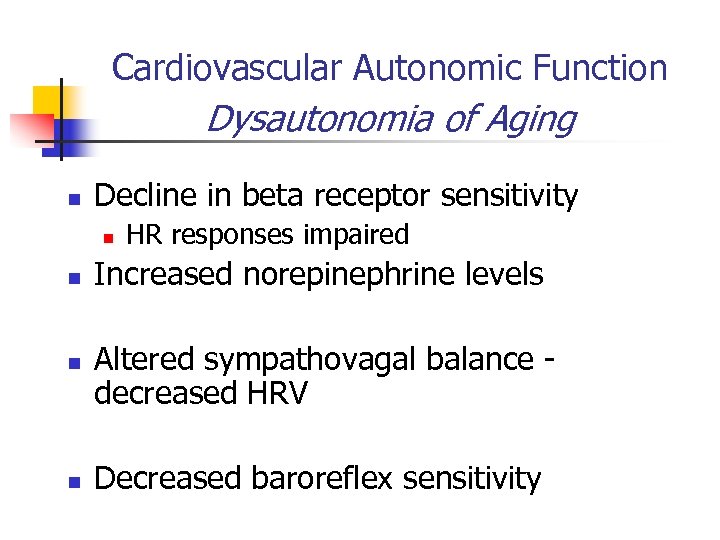 Cardiovascular Autonomic Function
Dysautonomia of Aging

Decline in beta receptor sensitivity
HR responses impaired
Increased norepinephrine levels

Altered sympathovagal balance - decreased HRV

Decreased baroreflex sensitivity